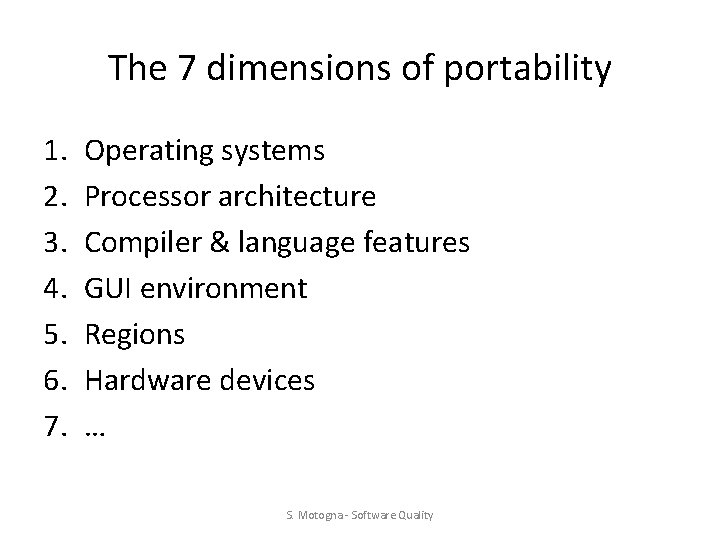 The 7 dimensions of portability

1. Operating systems
2. Processor architecture
3. Compiler & language features
4. GUI environment
5. Regions
6. Hardware devices
7. …

S. Motogna - Software Quality